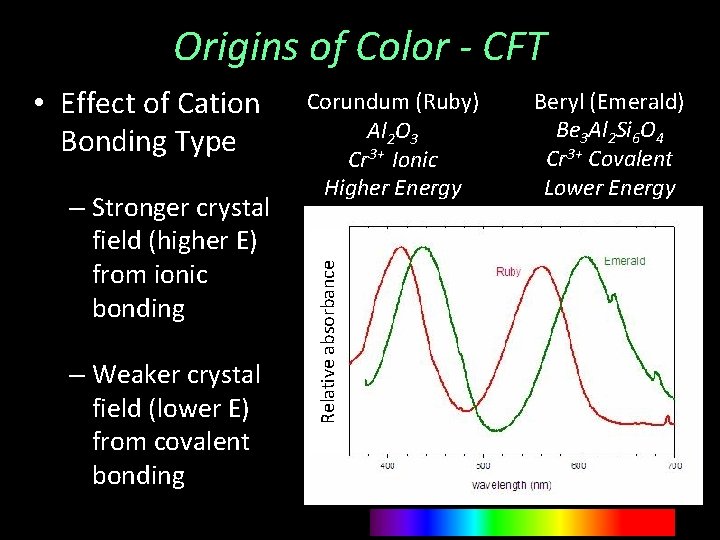 Origins of Color - CFT

• Effect of Cation Bonding Type

– Stronger crystal field (higher E) from ionic bonding

– Weaker crystal field (lower E) from covalent bonding

Corundum (Ruby)
$Al_2O_3$
$Cr^{3+}$ Ionic
Higher Energy

Beryl (Emerald)
$Be_3Al_2Si_6O_4$
$Cr^{3+}$ Covalent
Lower Energy

Relative absorbance

Ruby

Emerald

400 500 600 700

wavelength (nm)